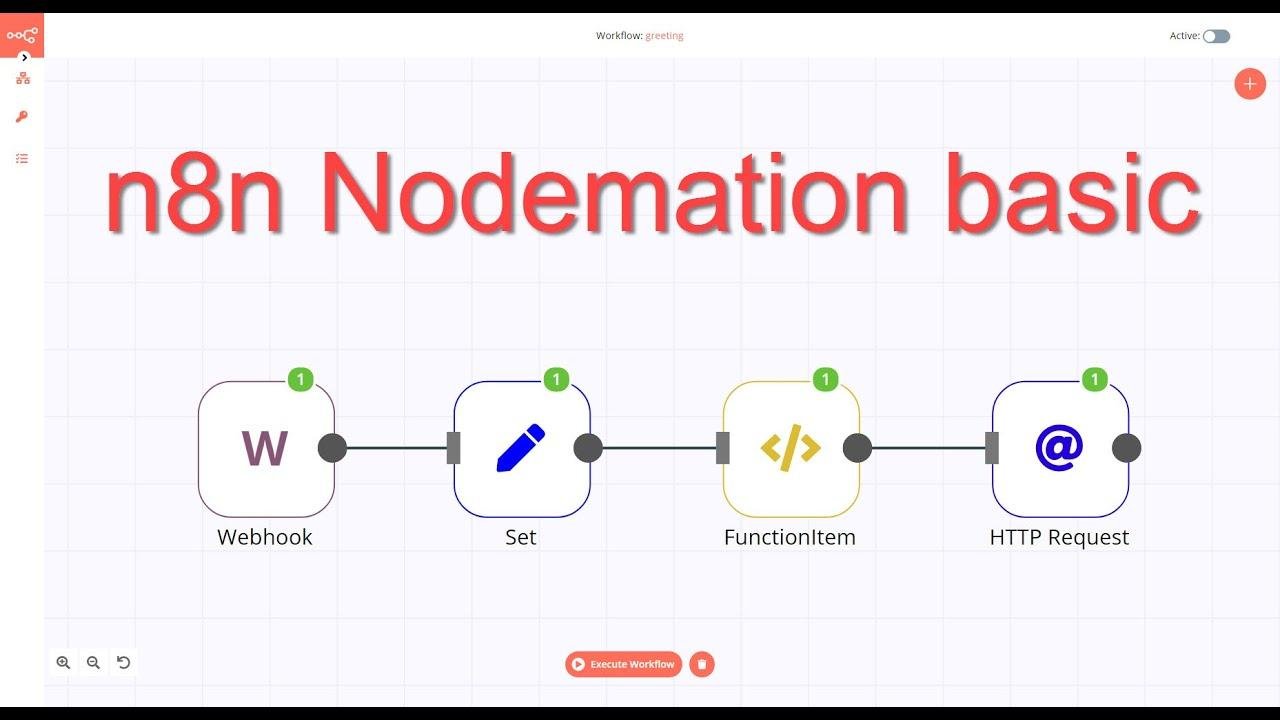 Workflow: greeting

Active:

n8n Nodemation basic

1
W
Webhook

1
Set

1
</>
FunctionItem

1
@
HTTP Request

Execute Workflow